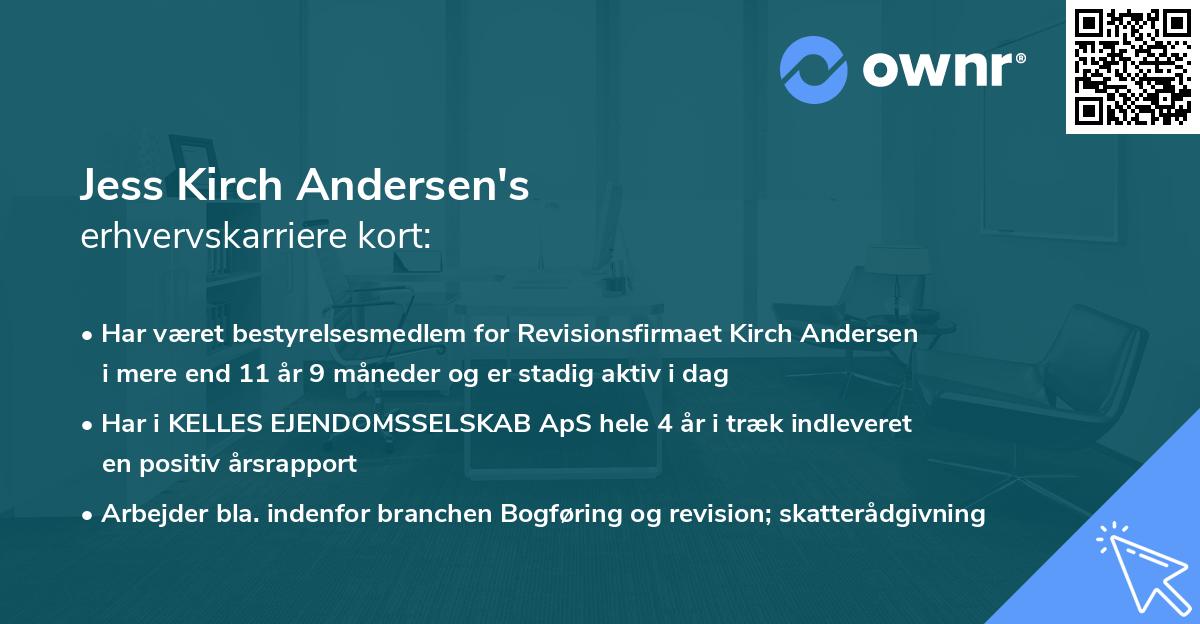 ownr®

Jess Kirch Andersen's
erhvervskarriere kort:

• Har været bestyrelsesmedlem for Revisionsfirmaet Kirch Andersen i mere end 11 år 9 måneder og er stadig aktiv i dag

• Har i KELLES EJENDOMSSELSKAB ApS hele 4 år i træk indleveret en positiv årsrapport

• Arbejder bla. indenfor branchen Bogføring og revision; skatterådgivning